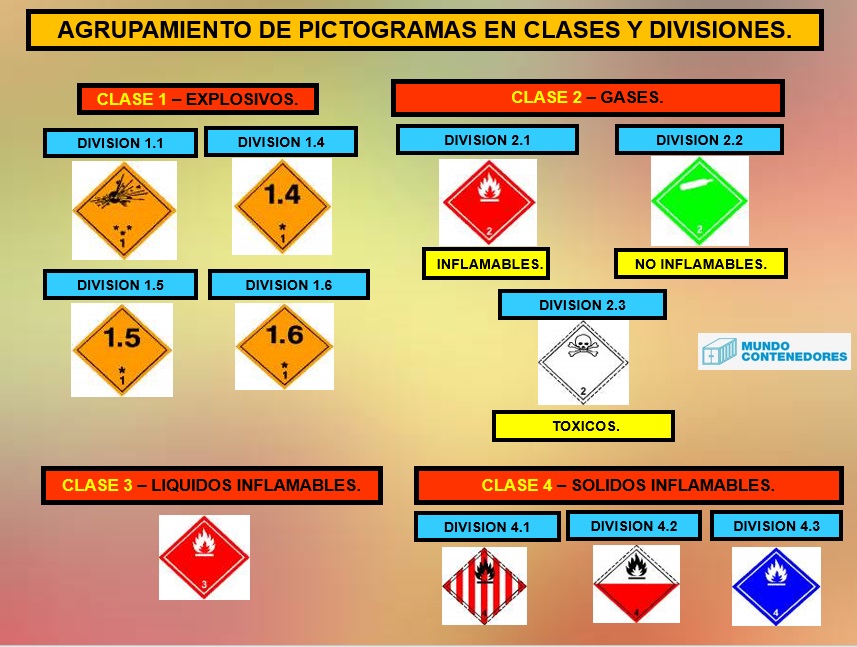 AGRUPAMIENTO DE PICTOGRAMAS EN CLASES Y DIVISIONES.

CLASE 1 – EXPLOSIVOS.

DIVISION 1.1

** 1

DIVISION 1.4

1.4

* 1

DIVISION 1.5

1.5

* 1

DIVISION 1.6

1.6

* 1

CLASE 2 – GASES.

DIVISION 2.1

2

INFLAMABLES.

DIVISION 2.2

2

NO INFLAMABLES.

DIVISION 2.3

2

TOXICOS.

MUNDO CONTENEDORES

CLASE 3 – LIQUIDOS INFLAMABLES.

3

CLASE 4 – SOLIDOS INFLAMABLES.

DIVISION 4.1

4

DIVISION 4.2

4

DIVISION 4.3

4